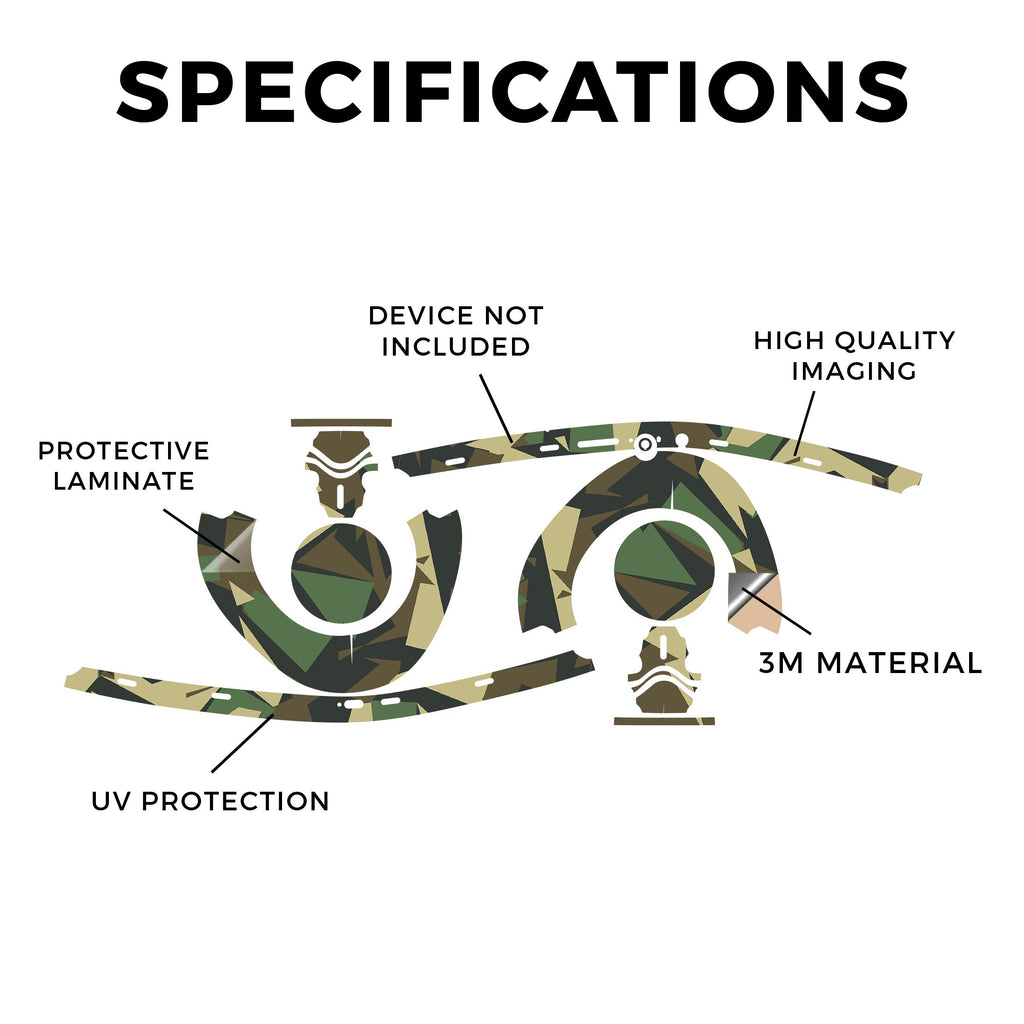 SPECIFICATIONS

DEVICE NOT INCLUDED

HIGH QUALITY IMAGING

PROTECTIVE LAMINATE

3M MATERIAL

UV PROTECTION